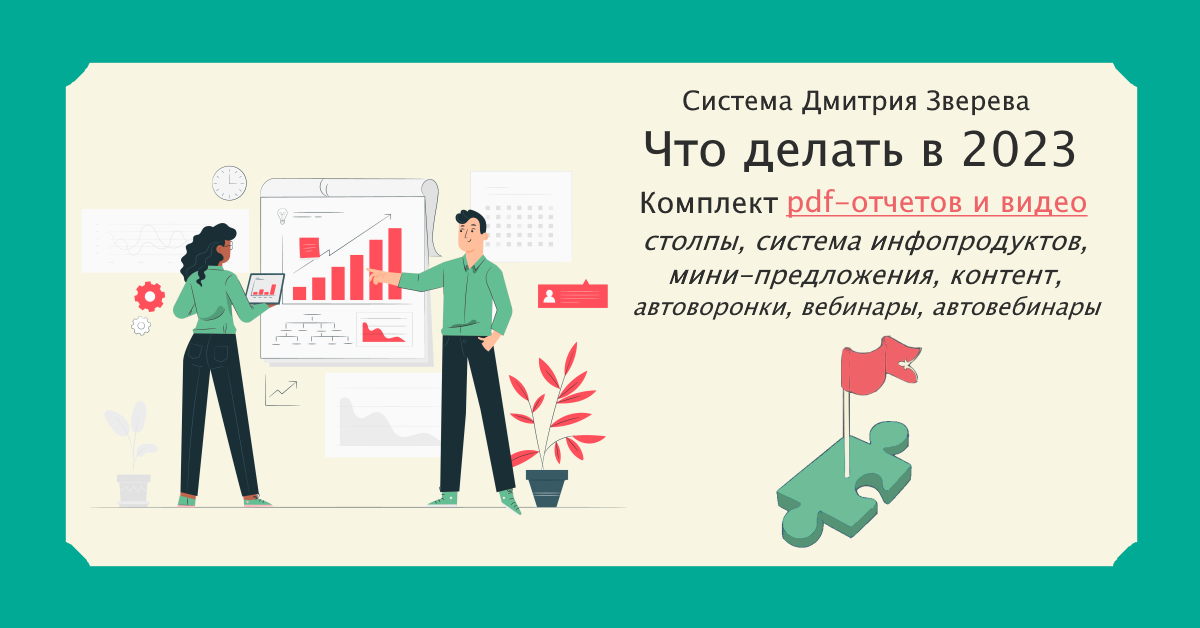 Система Дмитрия Зверева

Что делать в 2023

Комплект pdf-отчетов и видео

столпы, система инфопродуктов, мини-предложения, контент, автоворонки, вебинары, автовебинары